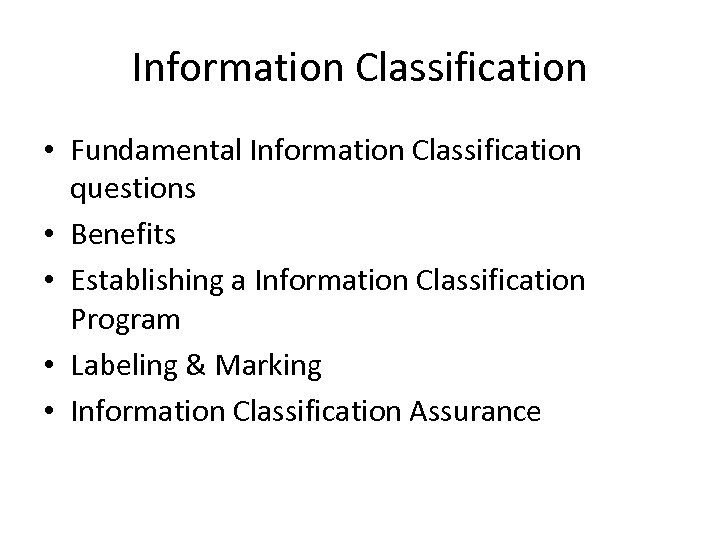 Information Classification

• Fundamental Information Classification questions
• Benefits
• Establishing a Information Classification Program
• Labeling & Marking
• Information Classification Assurance